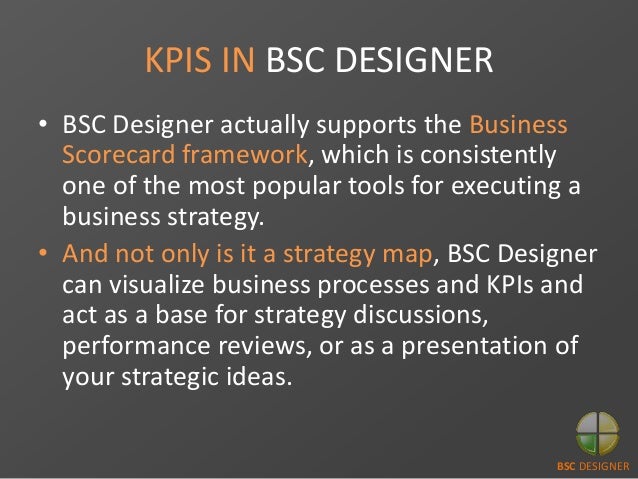 KPIS IN BSC DESIGNER

• BSC Designer actually supports the Business Scorecard framework, which is consistently one of the most popular tools for executing a business strategy.

• And not only is it a strategy map, BSC Designer can visualize business processes and KPIs and act as a base for strategy discussions, performance reviews, or as a presentation of your strategic ideas.

BSC DESIGNER